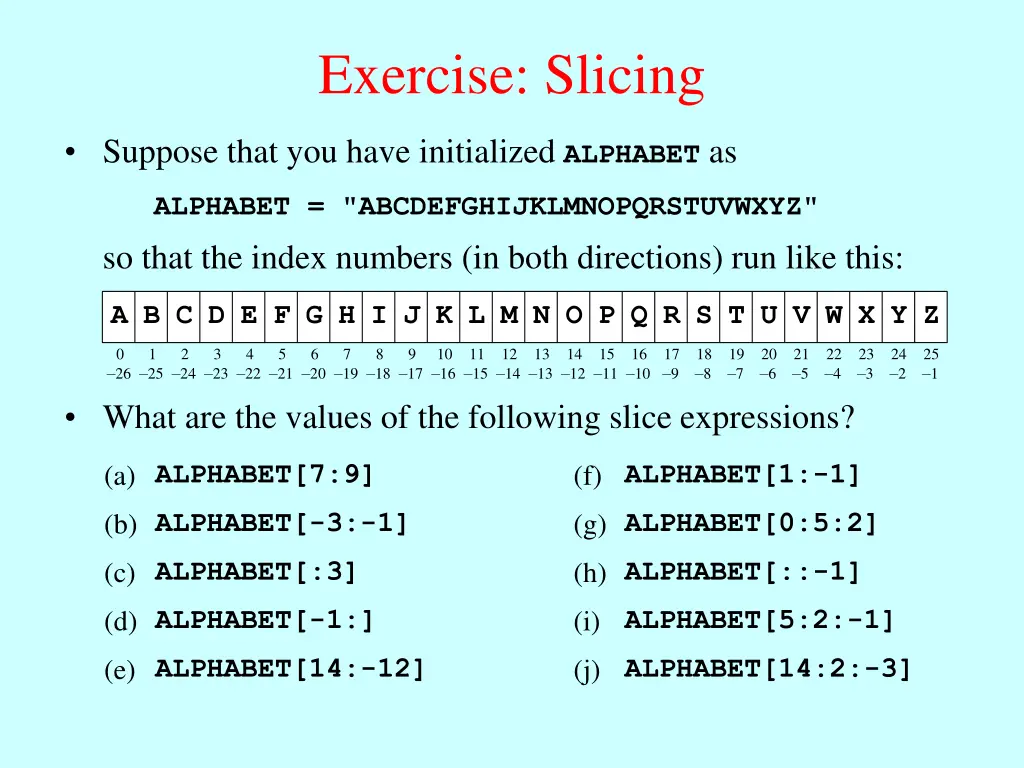 Exercise: Slicing

• Suppose that you have initialized ALPHABET as

ALPHABET = "ABCDEFGHIJKLMNOPQRSTUVWXYZ"

so that the index numbers (in both directions) run like this:

| A | B | C | D | E | F | G | H | I | J | K | L | M | N | O | P | Q | R | S | T | U | V | W | X | Y | Z |
|---|---|---|---|---|---|---|---|---|---|---|---|---|---|---|---|---|---|---|---|---|---|---|---|---|---|
| 0 | 1 | 2 | 3 | 4 | 5 | 6 | 7 | 8 | 9 | 10 | 11 | 12 | 13 | 14 | 15 | 16 | 17 | 18 | 19 | 20 | 21 | 22 | 23 | 24 | 25 |
| –26 | –25 | –24 | –23 | –22 | –21 | –20 | –19 | –18 | –17 | –16 | –15 | –14 | –13 | –12 | –11 | –10 | –9 | –8 | –7 | –6 | –5 | –4 | –3 | –2 | –1 |

• What are the values of the following slice expressions?

(a) ALPHABET[7:9]

(b) ALPHABET[-3:-1]

(c) ALPHABET[:3]

(d) ALPHABET[-1:]

(e) ALPHABET[14:-12]

(f) ALPHABET[1:-1]

(g) ALPHABET[0:5:2]

(h) ALPHABET[::-1]

(i) ALPHABET[5:2:-1]

(j) ALPHABET[14:2:-3]